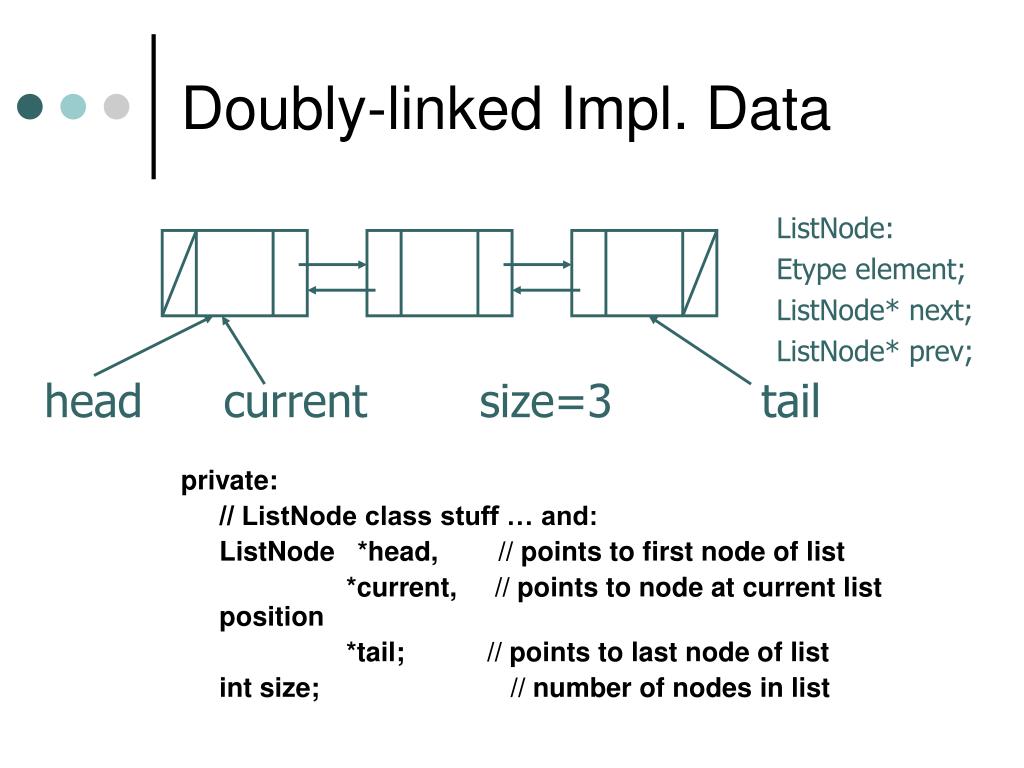 Doubly-linked Impl. Data

ListNode:
Etype element;
ListNode* next;
ListNode* prev;

head current size=3 tail

private:
// ListNode class stuff … and:
ListNode *head, // points to first node of list
*current, // points to node at current list position
*tail; // points to last node of list
int size; // number of nodes in list